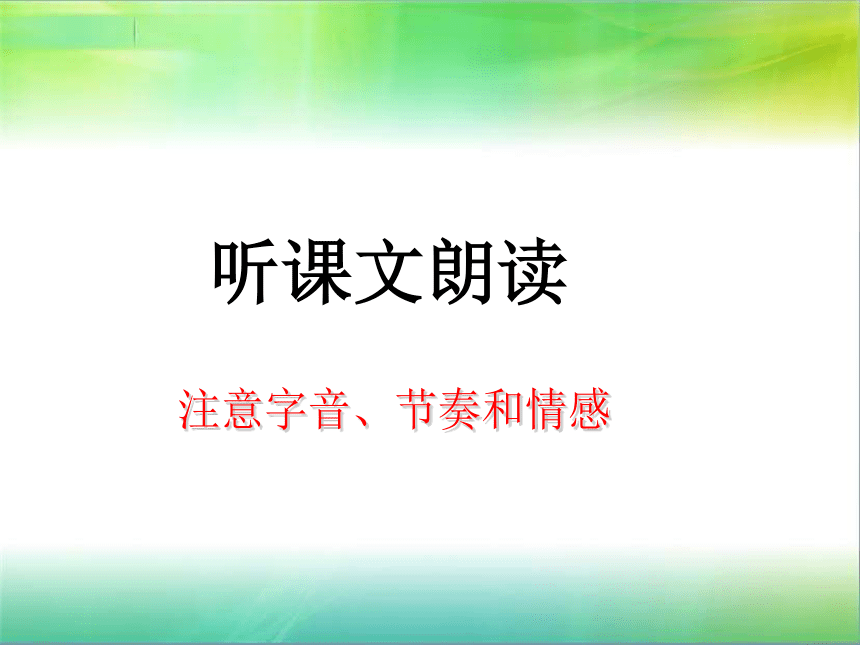 听课文朗读

注意字音、节奏和情感